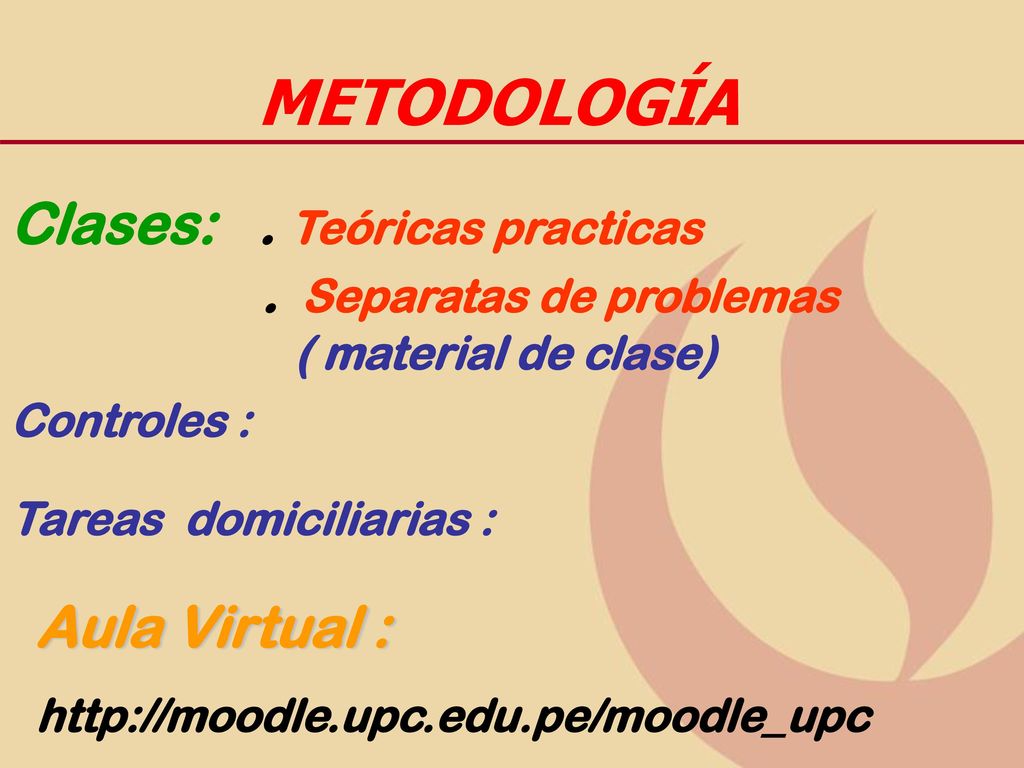 METODOLOGÍA

Clases: . Teóricas practicas

. Separatas de problemas ( material de clase)

Controles :

Tareas domiciliarias :

Aula Virtual :

http://moodle.upc.edu.pe/moodle_upc